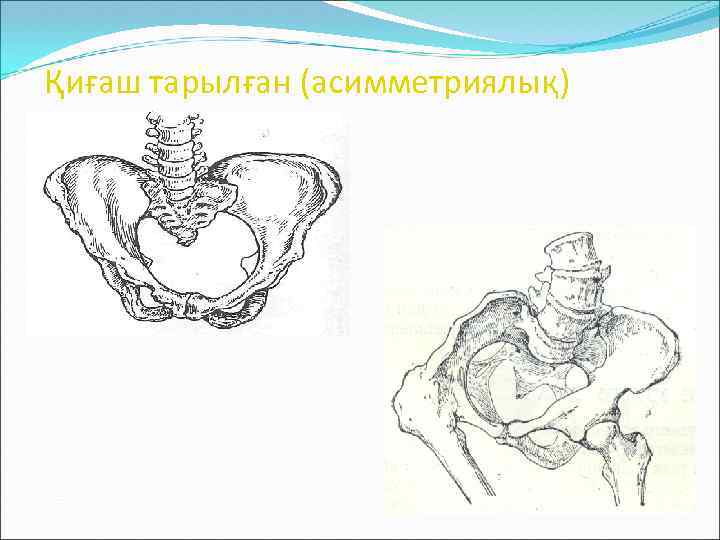 Қиғаш тарылған (асимметриялық)